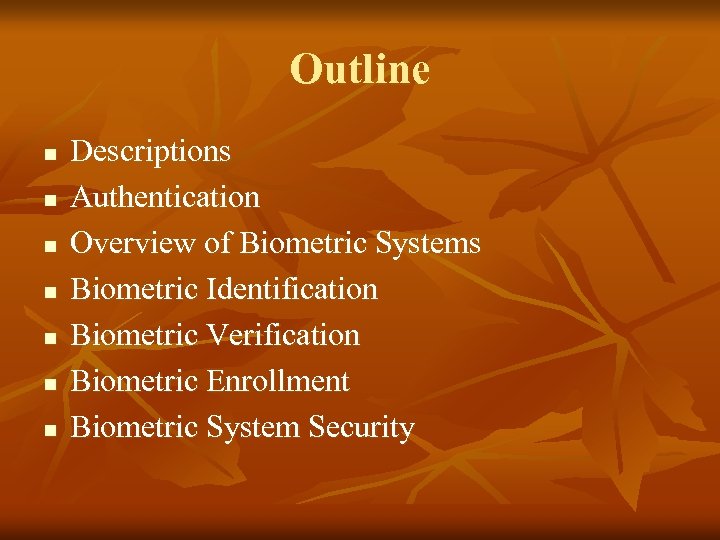 Outline

- Descriptions
- Authentication
- Overview of Biometric Systems
- Biometric Identification
- Biometric Verification
- Biometric Enrollment
- Biometric System Security